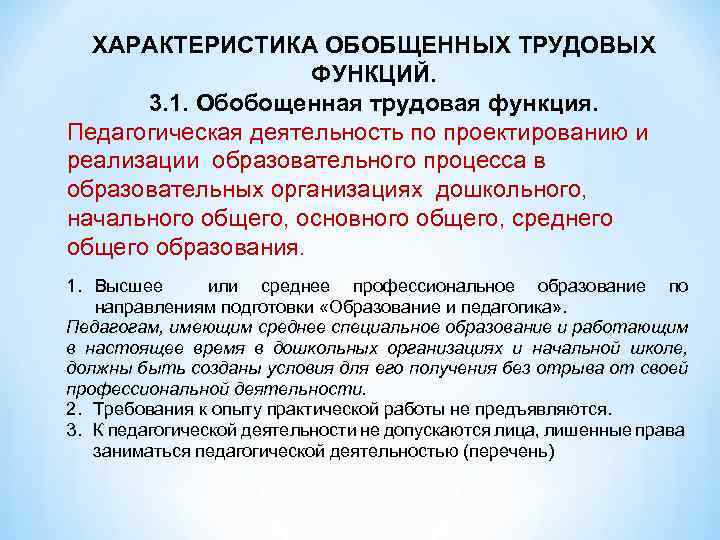 ХАРАКТЕРИСТИКА ОБОБЩЕННЫХ ТРУДОВЫХ ФУНКЦИЙ.

3.1. Обобощенная трудовая функция.

Педагогическая деятельность по проектированию и реализации образовательного процесса в образовательных организациях дошкольного, начального общего, основного общего, среднего общего образования.

1. Высшее или среднее профессиональное образование по направлениям подготовки «Образование и педагогика».

Педагогам, имеющим среднее специальное образование и работающим в настоящее время в дошкольных организациях и начальной школе, должны быть созданы условия для его получения без отрыва от своей профессиональной деятельности.

2. Требования к опыту практической работы не предъявляются.

3. К педагогической деятельности не допускаются лица, лишенные права заниматься педагогической деятельностью (перечень)